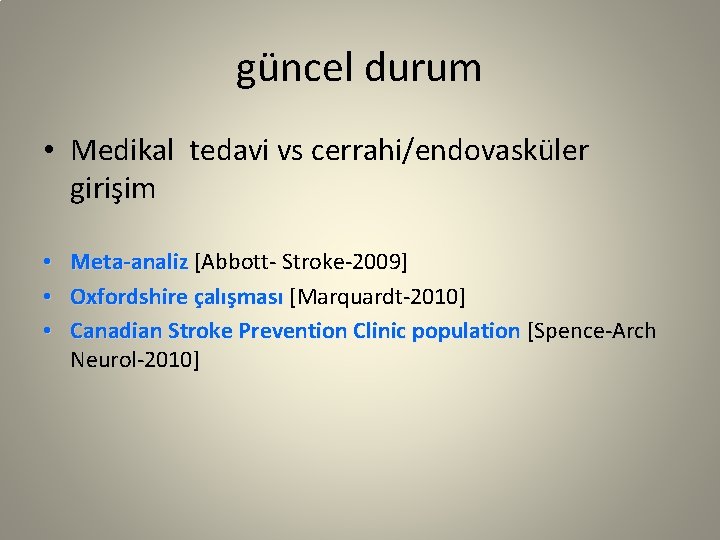 güncel durum

• Medikal tedavi vs cerrahi/endovasküler girişim

• Meta-analiz [Abbott- Stroke-2009]
• Oxfordshire çalışması [Marquardt-2010]
• Canadian Stroke Prevention Clinic population [Spence-Arch Neurol-2010]